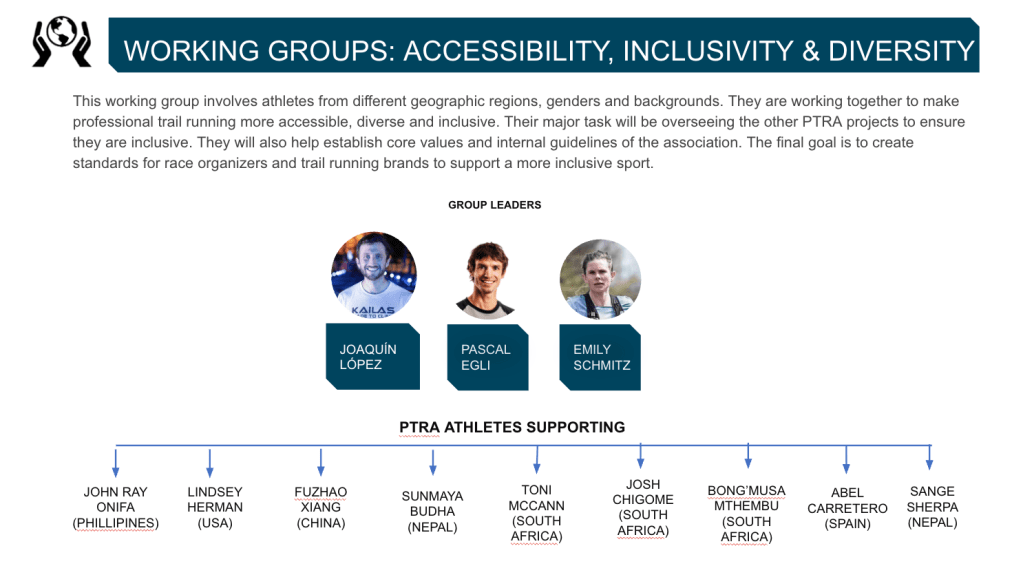 WORKING GROUPS: ACCESSIBILITY, INCLUSIVITY & DIVERSITY

This working group involves athletes from different geographic regions, genders and backgrounds. They are working together to make professional trail running more accessible, diverse and inclusive. Their major task will be overseeing the other PTRA projects to ensure they are inclusive. They will also help establish core values and internal guidelines of the association. The final goal is to create standards for race organizers and trail running brands to support a more inclusive sport.

GROUP LEADERS

KAILAS

JOAQUÍN LÓPEZ

PASCAL EGLI

EMILY SCHMITZ

PTRA ATHLETES SUPPORTING

JOHN RAY ONIFA (PHILLIPINES)

LINDSEY HERMAN (USA)

FUZHAO XIANG (CHINA)

SUNMAYA BUDHA (NEPAL)

TONI MCCANN (SOUTH AFRICA)

JOSH CHIGOME (SOUTH AFRICA)

BONG'MUSA MTHEMBU (SOUTH AFRICA)

ABEL CARRETERO (SPAIN)

SANGE SHERPA (NEPAL)